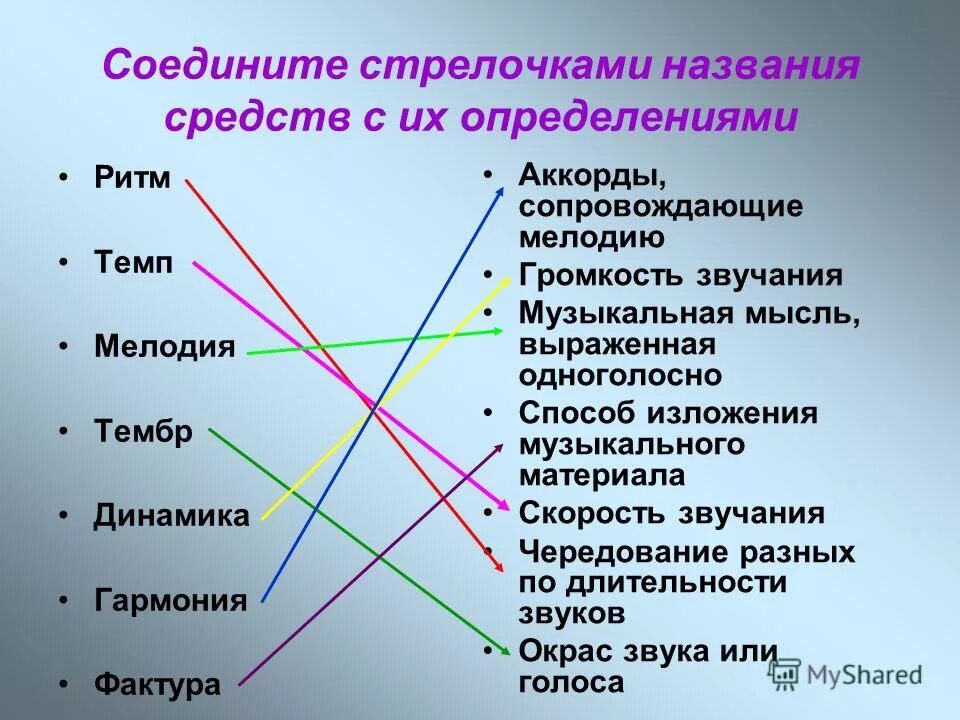 Соедините стрелочками названия средств с их определениями

• Ритм
• Темп
• Мелодия
• Тембр
• Динамика
• Гармония
• Фактура

• Аккорды, сопровождающие мелодию
• Громкость звучания
• Музыкальная мысль, выраженная одноголосно
• Способ изложения музыкального материала
• Скорость звучания
• Чередование разных по длительности звуков
• Окрас звука или голоса

MyShared